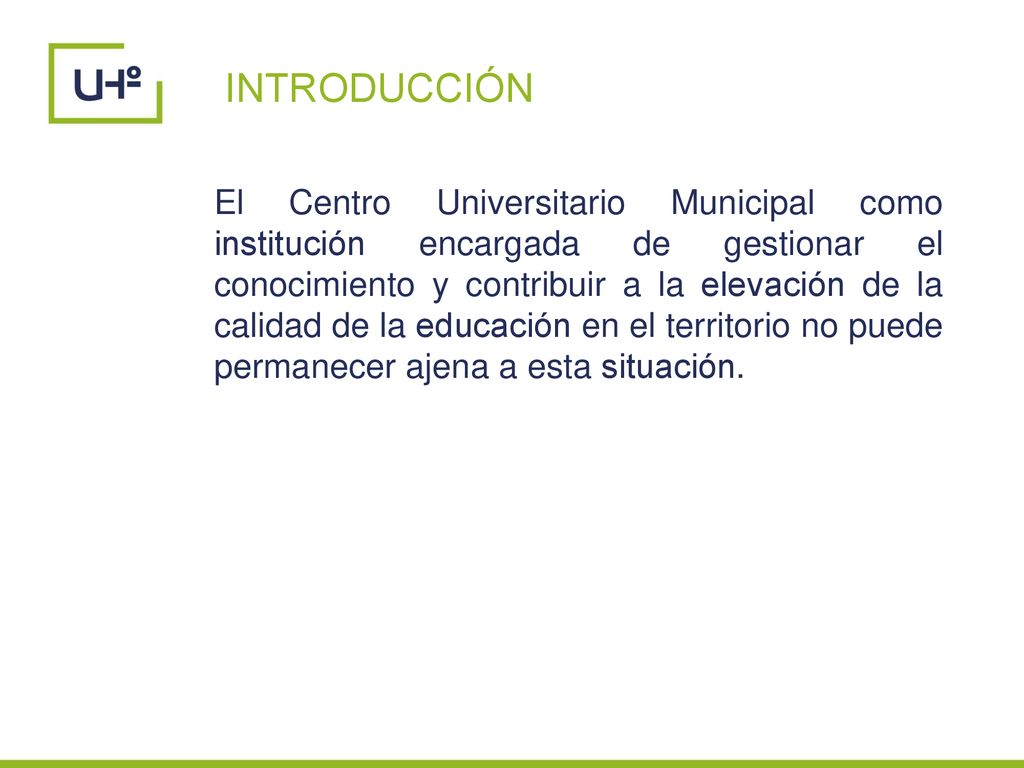 UHº

INTRODUCCIÓN

El Centro Universitario Municipal como institución encargada de gestionar el conocimiento y contribuir a la elevación de la calidad de la educación en el territorio no puede permanecer ajena a esta situación.